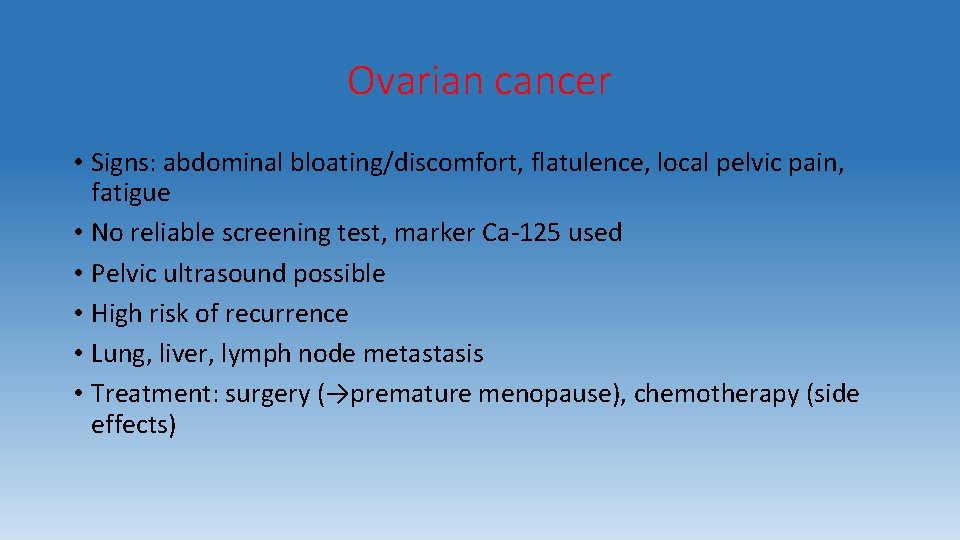 Ovarian cancer

• Signs: abdominal bloating/discomfort, flatulence, local pelvic pain, fatigue
• No reliable screening test, marker Ca-125 used
• Pelvic ultrasound possible
• High risk of recurrence
• Lung, liver, lymph node metastasis
• Treatment: surgery (→premature menopause), chemotherapy (side effects)